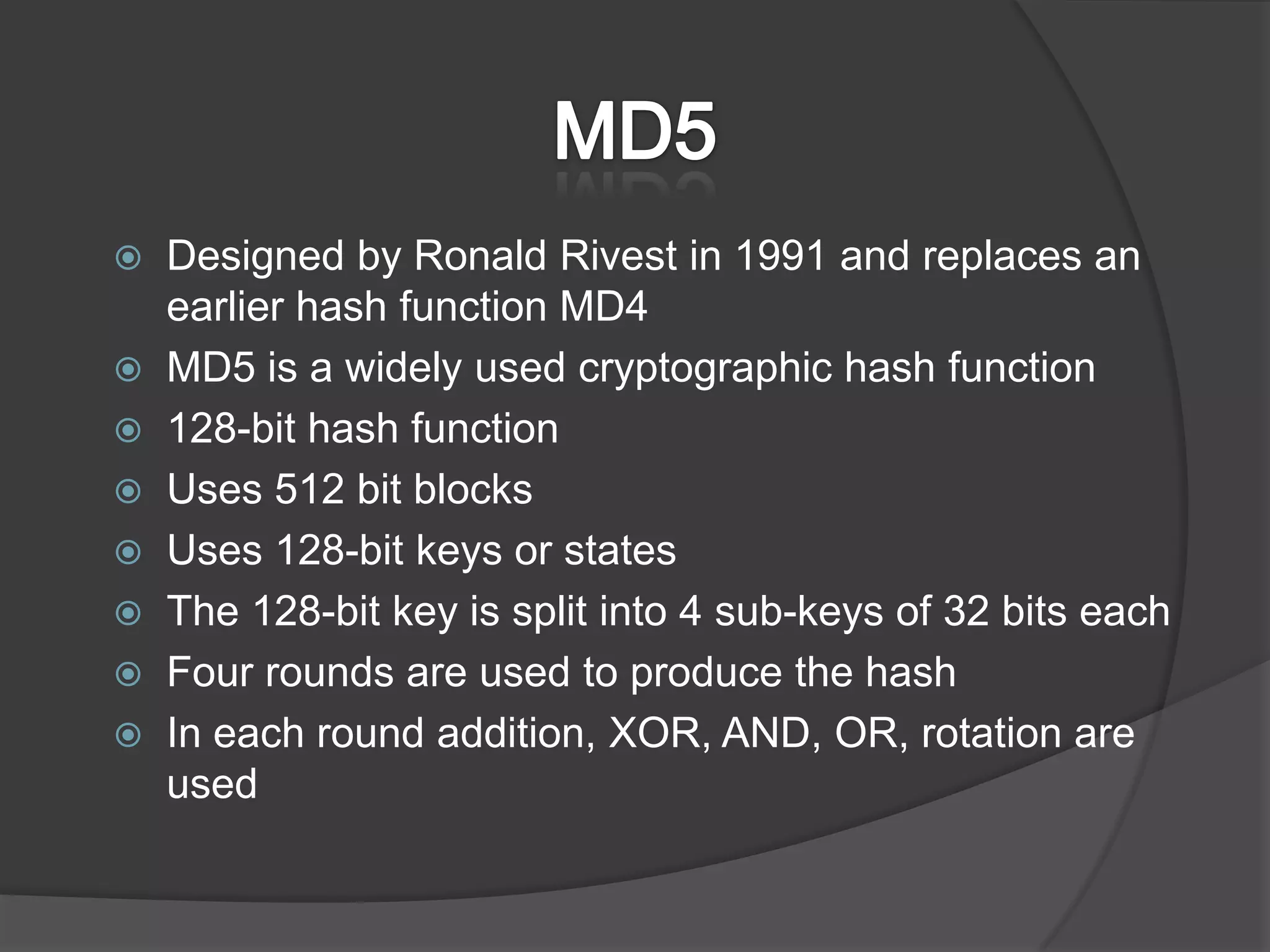 MD5

Designed by Ronald Rivest in 1991 and replaces an earlier hash function MD4

MD5 is a widely used cryptographic hash function

128-bit hash function

Uses 512 bit blocks

Uses 128-bit keys or states

The 128-bit key is split into 4 sub-keys of 32 bits each

Four rounds are used to produce the hash

In each round addition, XOR, AND, OR, rotation are used